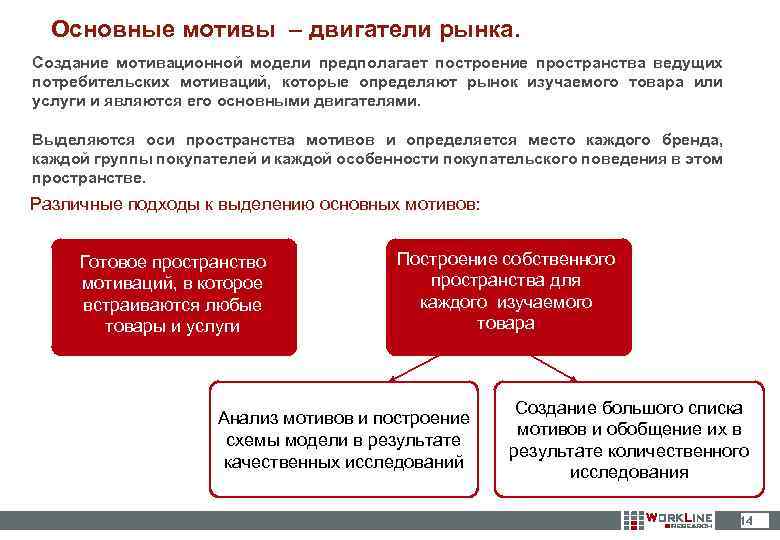 Основные мотивы – двигатели рынка.

Создание мотивационной модели предполагает построение пространства ведущих потребительских мотиваций, которые определяют рынок изучаемого товара или услуги и являются его основными двигателями.

Выделяются оси пространства мотивов и определяется место каждого бренда, каждой группы покупателей и каждой особенности покупательского поведения в этом пространстве.

Различные подходы к выделению основных мотивов:

Готовое пространство мотиваций, в которое встраиваются любые товары и услуги

Построение собственного пространства для каждого изучаемого товара

Анализ мотивов и построение схемы модели в результате качественных исследований

Создание большого списка мотивов и обобщение их в результате количественного исследования

WORKLINE RESEARCH

14